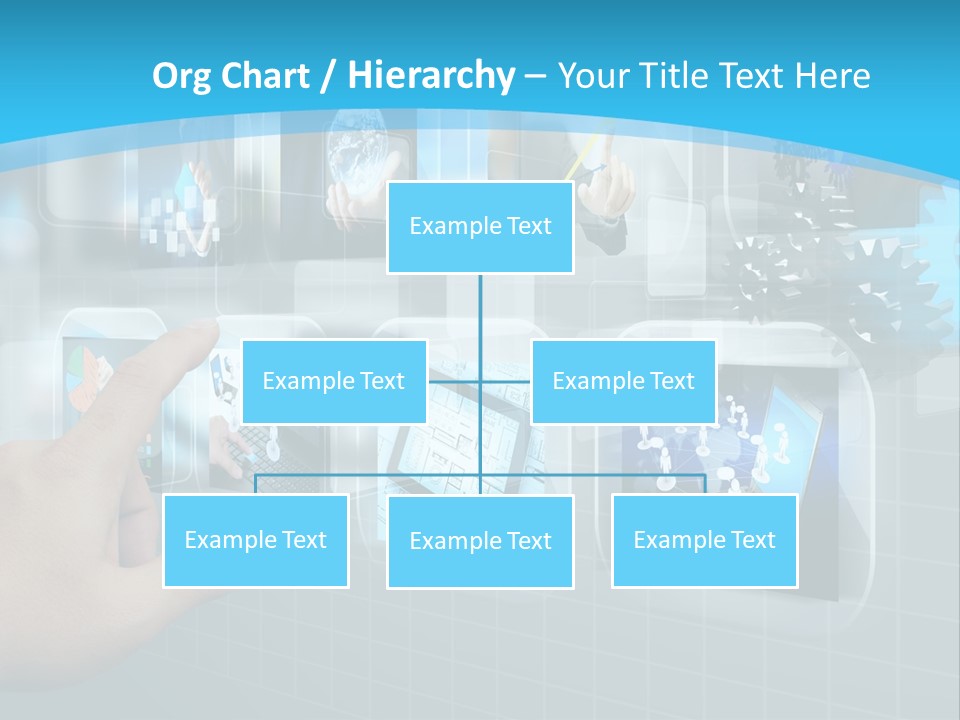 Org Chart / Hierarchy – Your Title Text Here

Example Text

Example Text

Example Text

Example Text

Example Text

Example Text